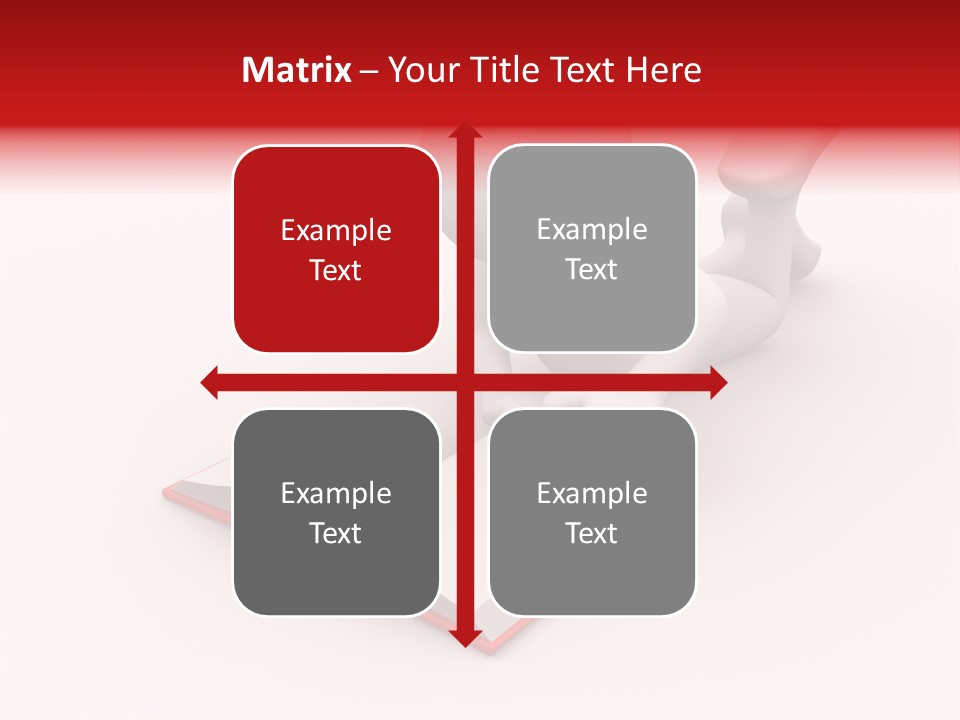 Matrix – Your Title Text Here

Example Text

Example Text

Example Text

Example Text